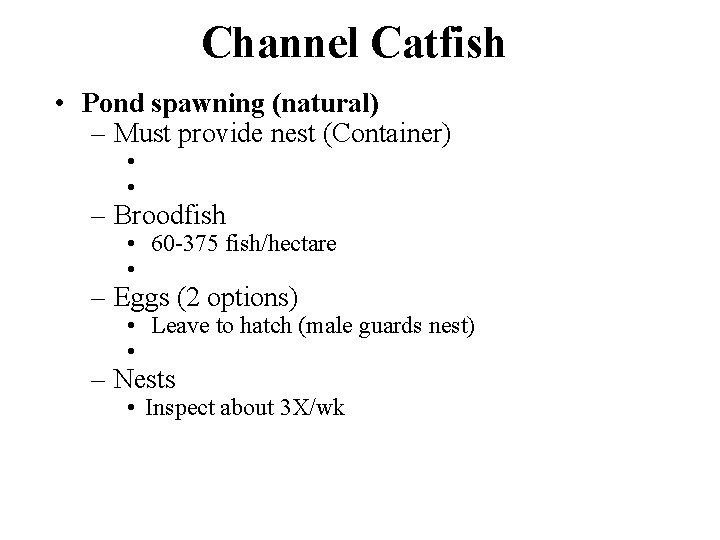 Channel Catfish

• Pond spawning (natural)
– Must provide nest (Container)
•
•
– Broodfish
• 60-375 fish/hectare
•
– Eggs (2 options)
• Leave to hatch (male guards nest)
•
– Nests
• Inspect about 3X/wk